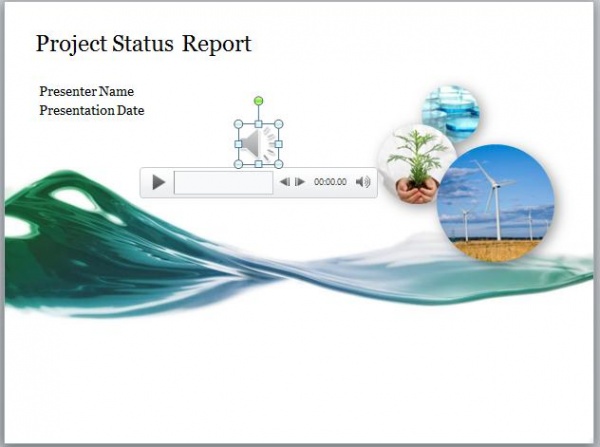 Project Status Report

Presenter Name
Presentation Date

00:00.00